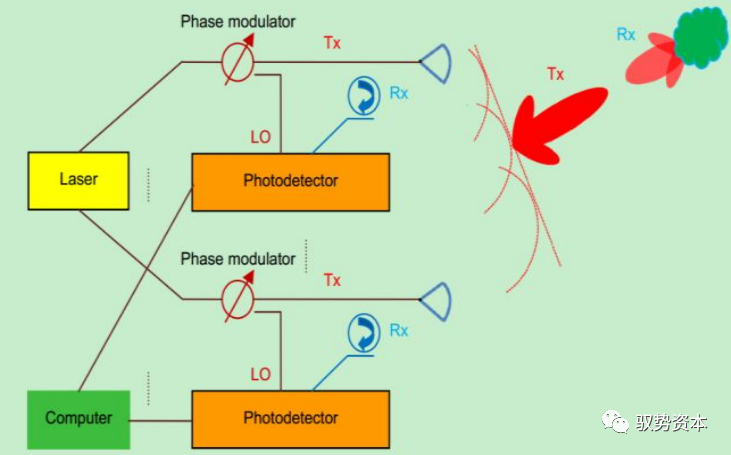 Phase modulator
Tx
Rx
Tx
Rx
LO
Laser
Photodetector
Phase modulator
Tx
Rx
LO
Computer
Photodetector
驭势资本